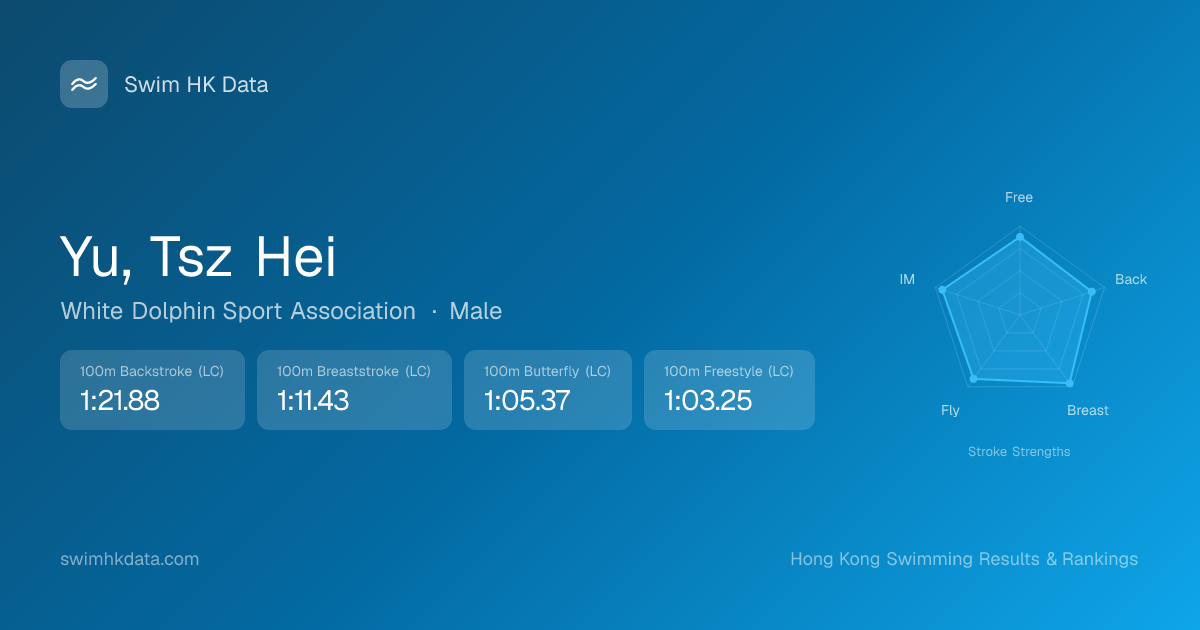 Swim HK Data

Yu, Tsz Hei

White Dolphin Sport Association · Male

100m Backstroke (LC)
1:21.88

100m Breaststroke (LC)
1:11.43

100m Butterfly (LC)
1:05.37

100m Freestyle (LC)
1:03.25

Free

Back

Breast

Fly

IM

Stroke Strengths

swimhkdata.com

Hong Kong Swimming Results & Rankings